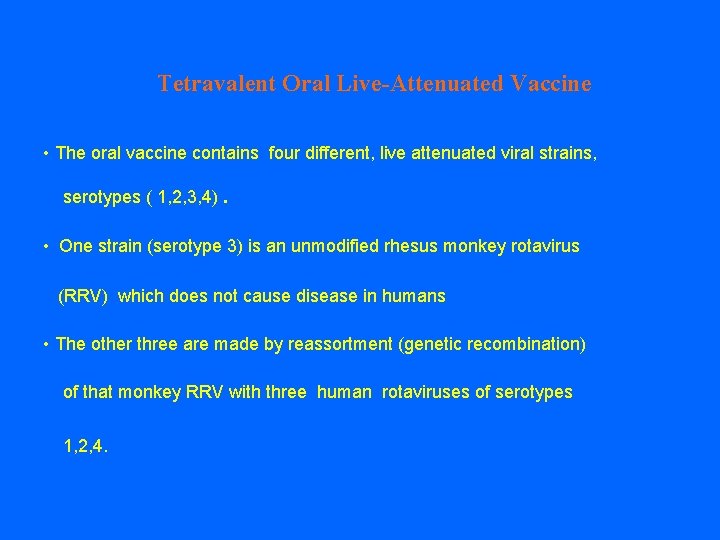 Tetravalent Oral Live-Attenuated Vaccine

• The oral vaccine contains four different, live attenuated viral strains, serotypes ( 1,2,3,4) .

• One strain (serotype 3) is an unmodified rhesus monkey rotavirus (RRV) which does not cause disease in humans

• The other three are made by reassortment (genetic recombination) of that monkey RRV with three human rotaviruses of serotypes 1,2,4.